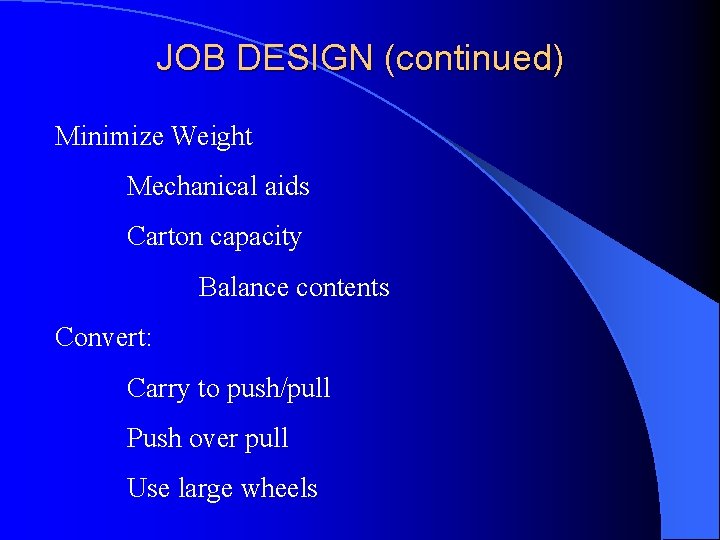 JOB DESIGN (continued)

Minimize Weight

Mechanical aids

Carton capacity

Balance contents

Convert:

Carry to push/pull

Push over pull

Use large wheels